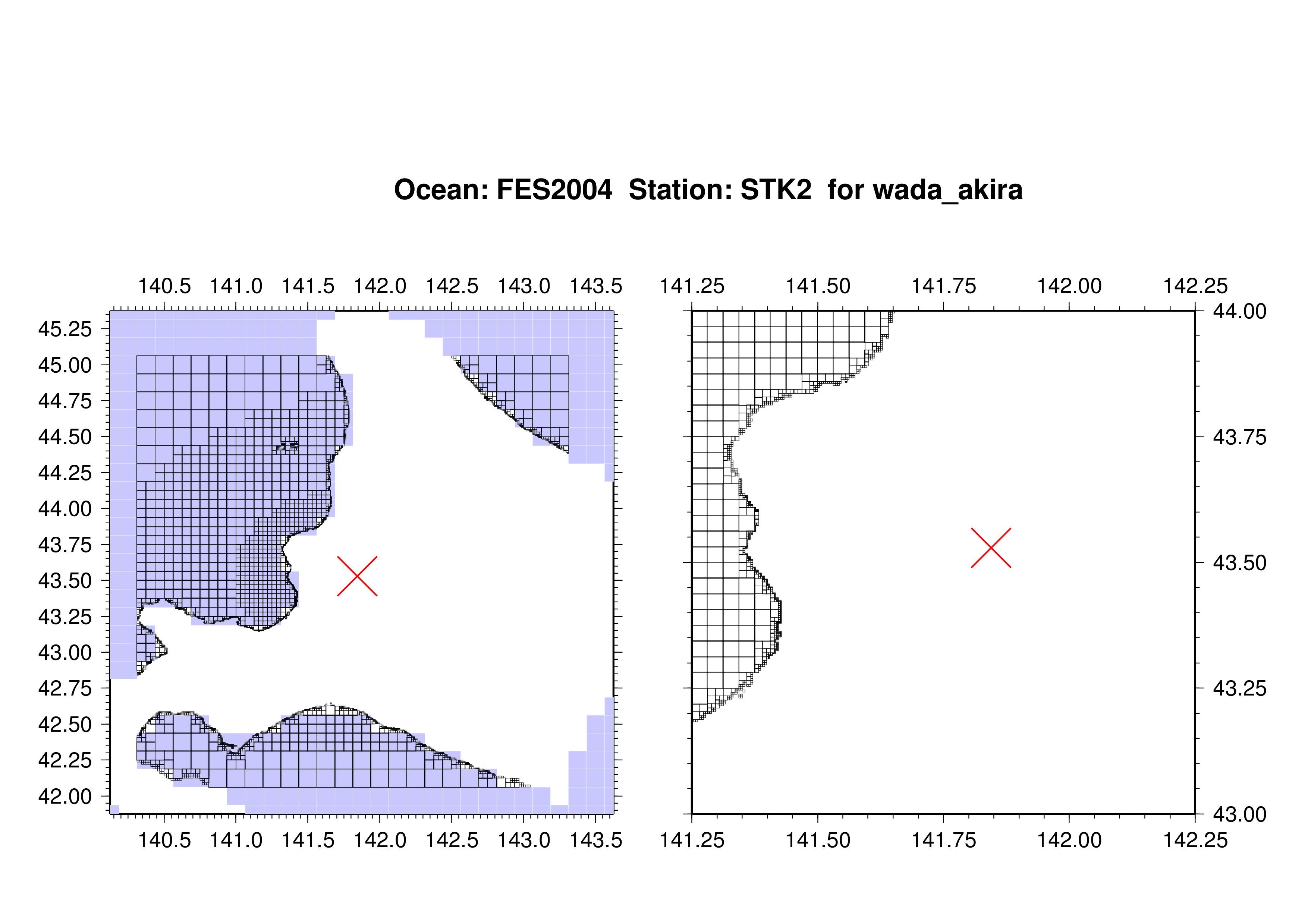 Ocean: FES2004 Station: STK2 for wada_akira

140.5 141.0 141.5 142.0 142.5 143.0 143.5

45.25
45.00
44.75
44.50
44.25
44.00
43.75
43.50
43.25
43.00
42.75
42.50
42.25
42.00

140.5 141.0 141.5 142.0 142.5 143.0 143.5

141.25 141.50 141.75 142.00 142.25

44.00
43.75
43.50
43.25
43.00

141.25 141.50 141.75 142.00 142.25